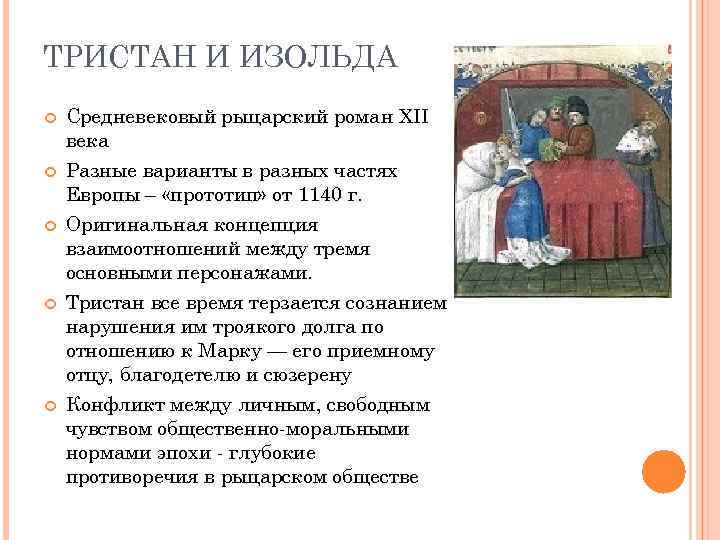 ТРИСТАН И ИЗОЛЬДА

Средневековый рыцарский роман XII века

Разные варианты в разных частях Европы – «прототип» от 1140 г.

Оригинальная концепция взаимоотношений между тремя основными персонажами.

Тристан все время терзается сознанием нарушения им троякого долга по отношению к Марку — его приемному отцу, благодетелю и сюзерену

Конфликт между личным, свободным чувством общественно-моральными нормами эпохи - глубокие противоречия в рыцарском обществе